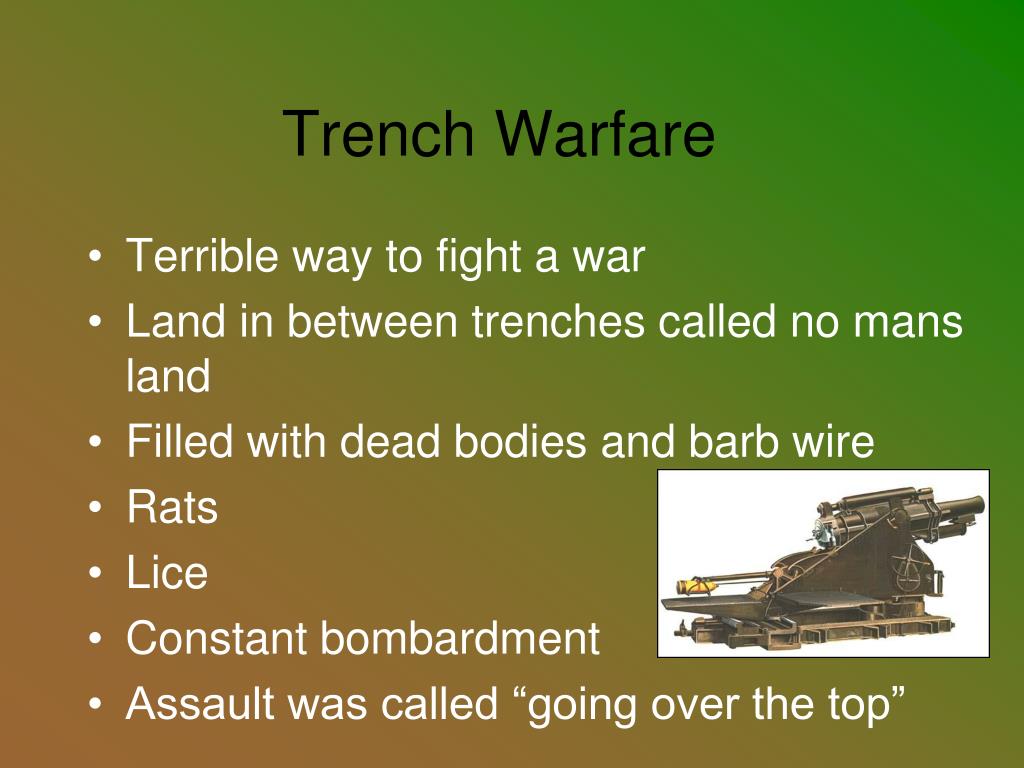 Trench Warfare

• Terrible way to fight a war
• Land in between trenches called no mans land
• Filled with dead bodies and barb wire
• Rats
• Lice
• Constant bombardment
• Assault was called “going over the top”